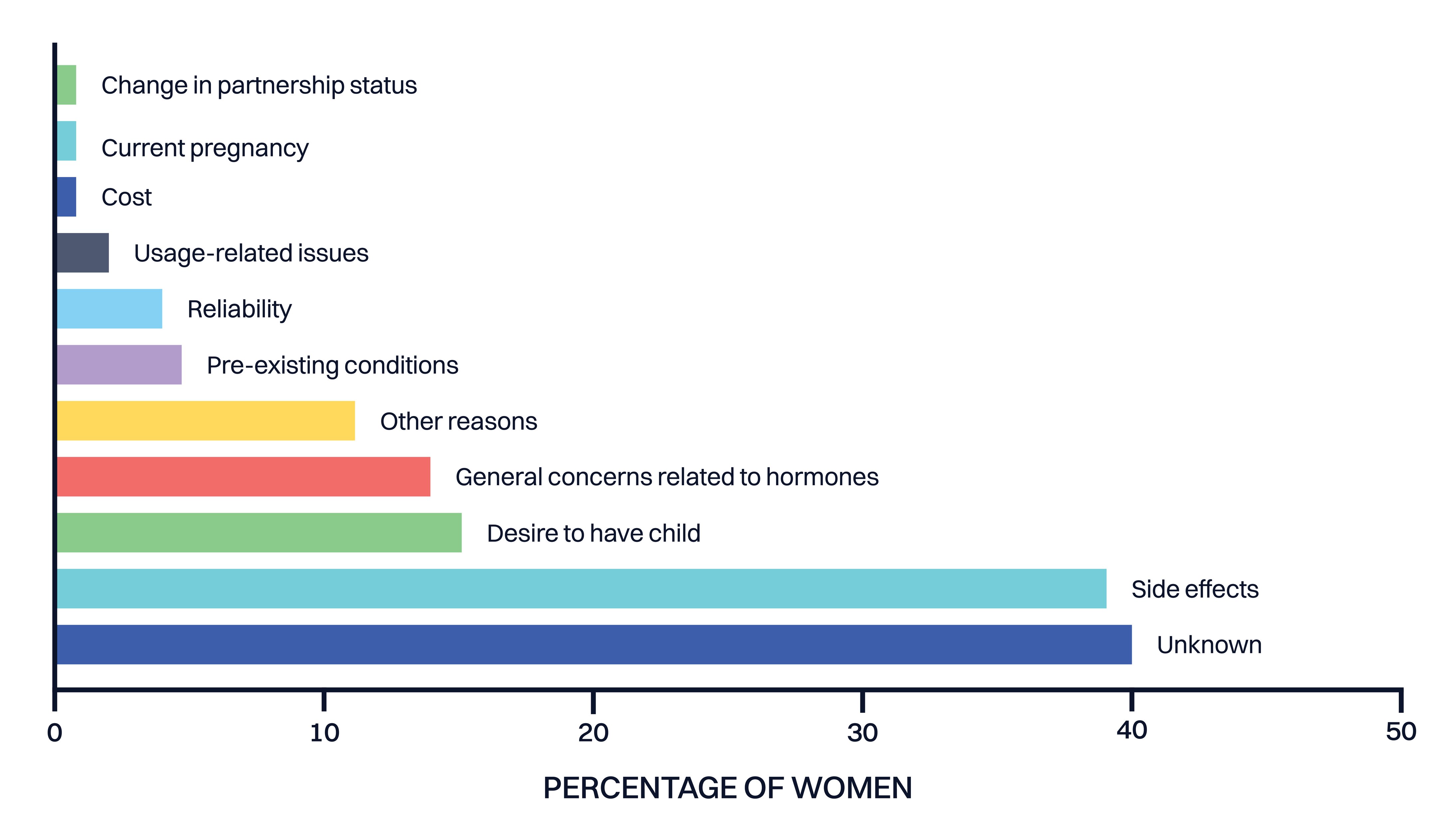 Change in partnership status

Current pregnancy

Cost

Usage-related issues

Reliability

Pre-existing conditions

Other reasons

General concerns related to hormones

Desire to have child

Side effects

Unknown

0 10 20 30 40 50

PERCENTAGE OF WOMEN